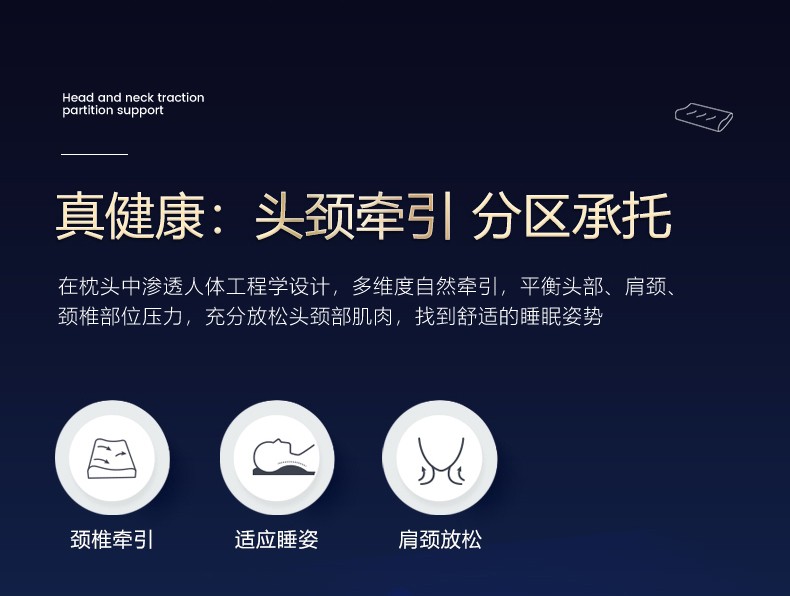 Head and neck traction partition support

真健康：头颈牵引 分区承托

在枕头中渗透人体工程学设计，多维度自然牵引，平衡头部、肩颈、颈椎部位压力，充分放松头颈部肌肉，找到舒适的睡眠姿势

颈椎牵引

适应睡姿

肩颈放松